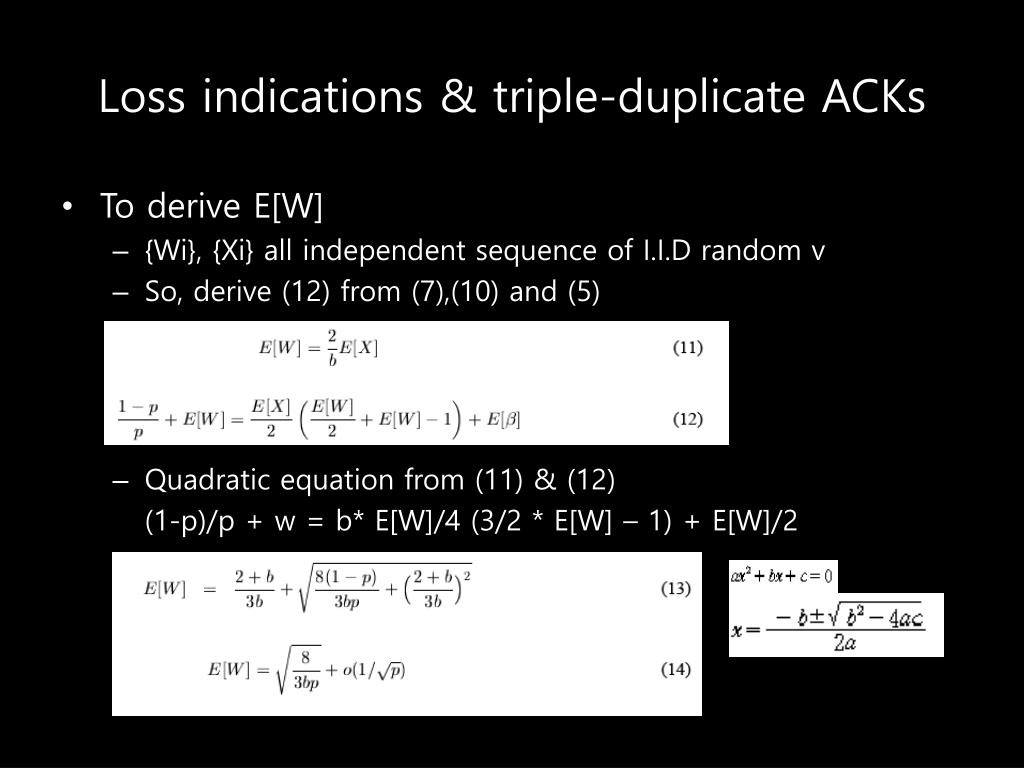 Loss indications & triple-duplicate ACKs

• To derive E[W]
– {Wi}, {Xi} all independent sequence of I.I.D random v
– So, derive (12) from (7),(10) and (5)

$E[W] = \frac{2}{b}E[X]$ (11)

$\frac{1-p}{p} + E[W] = \frac{E[X]}{2}\left(\frac{E[W]}{2} + E[W] - 1\right) + E[\beta]$ (12)

– Quadratic equation from (11) & (12)
(1-p)/p + w = b* E[W]/4 (3/2 * E[W] – 1) + E[W]/2

$E[W] = \frac{2+b}{3b} + \sqrt{\frac{8(1-p)}{3bp} + \left(\frac{2+b}{3b}\right)^2}$ (13)

$E[W] = \sqrt{\frac{8}{3bp}} + o(1/\sqrt{p})$ (14)

$ax^2 + bx + c = 0$

$x = \frac{-b \pm \sqrt{b^2 - 4ac}}{2a}$